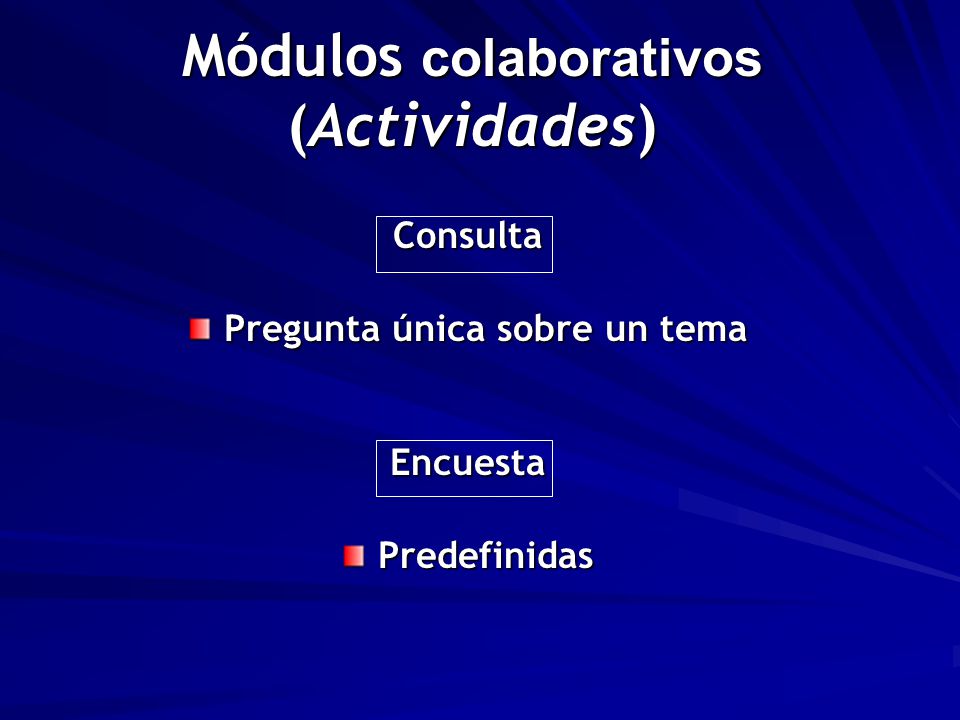 Módulos colaborativos (Actividades)

Consulta

Pregunta única sobre un tema

Encuesta

Predefinidas